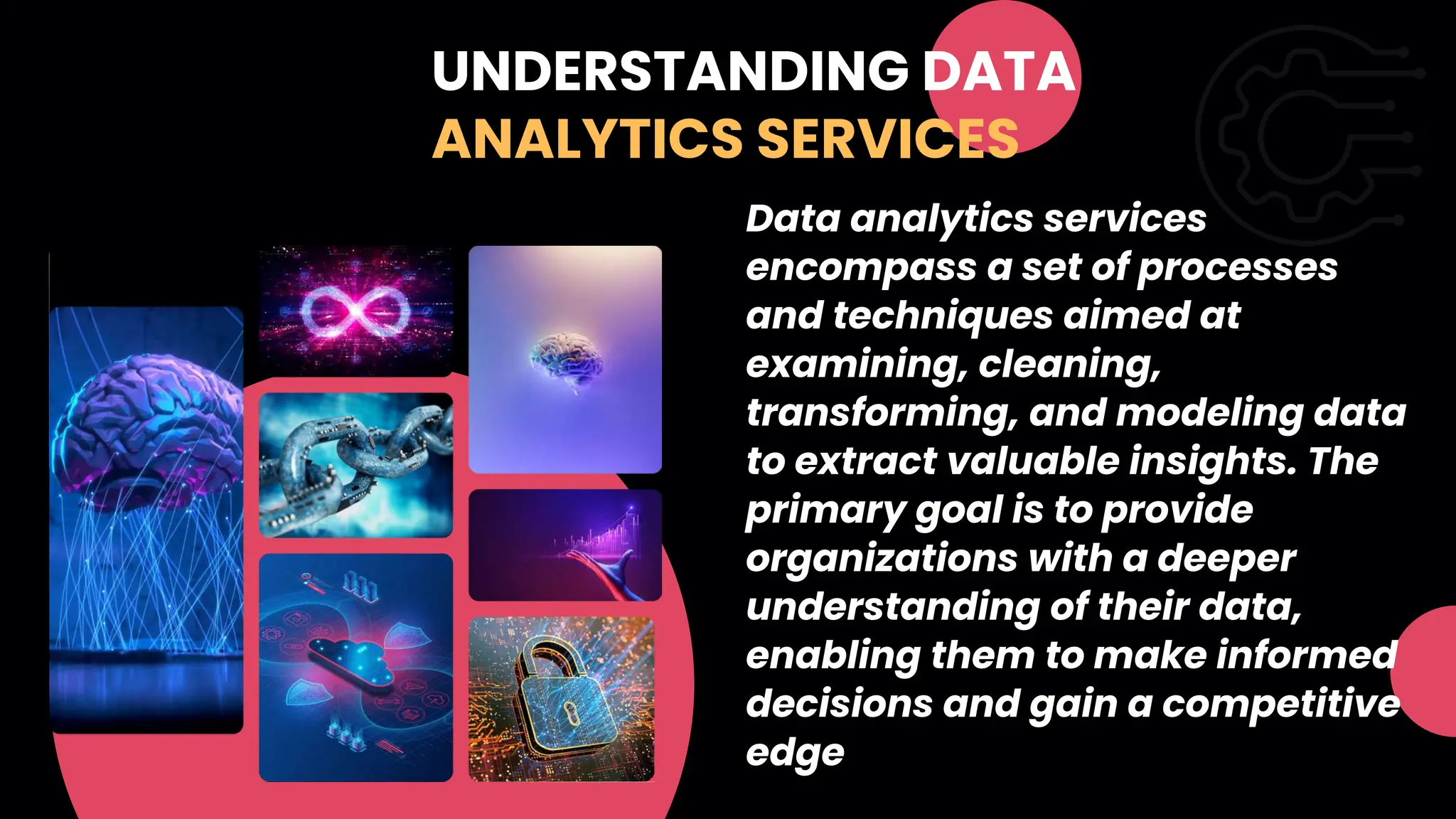 UNDERSTANDING DATA
ANALYTICS SERVICES

Data analytics services encompass a set of processes and techniques aimed at examining, cleaning, transforming, and modeling data to extract valuable insights. The primary goal is to provide organizations with a deeper understanding of their data, enabling them to make informed decisions and gain a competitive edge